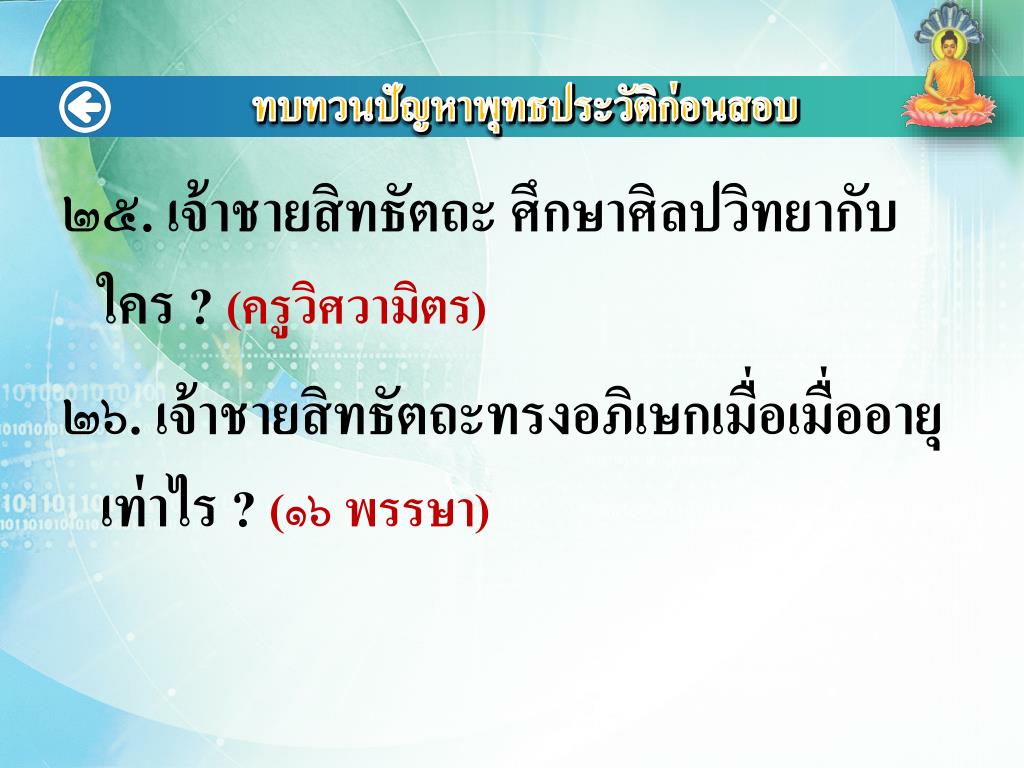 ทบทวนปัญหาพุทธประวัติก่อนสอบ

๒๕. เจ้าชายสิทธัตถะ ศึกษาศิลปวิทยากับใคร ? (ครูวิศวามิตร)

๒๖. เจ้าชายสิทธัตถะทรงอภิเษกเมื่อเมื่ออายุเท่าไร ? (๑๖ พรรษา)